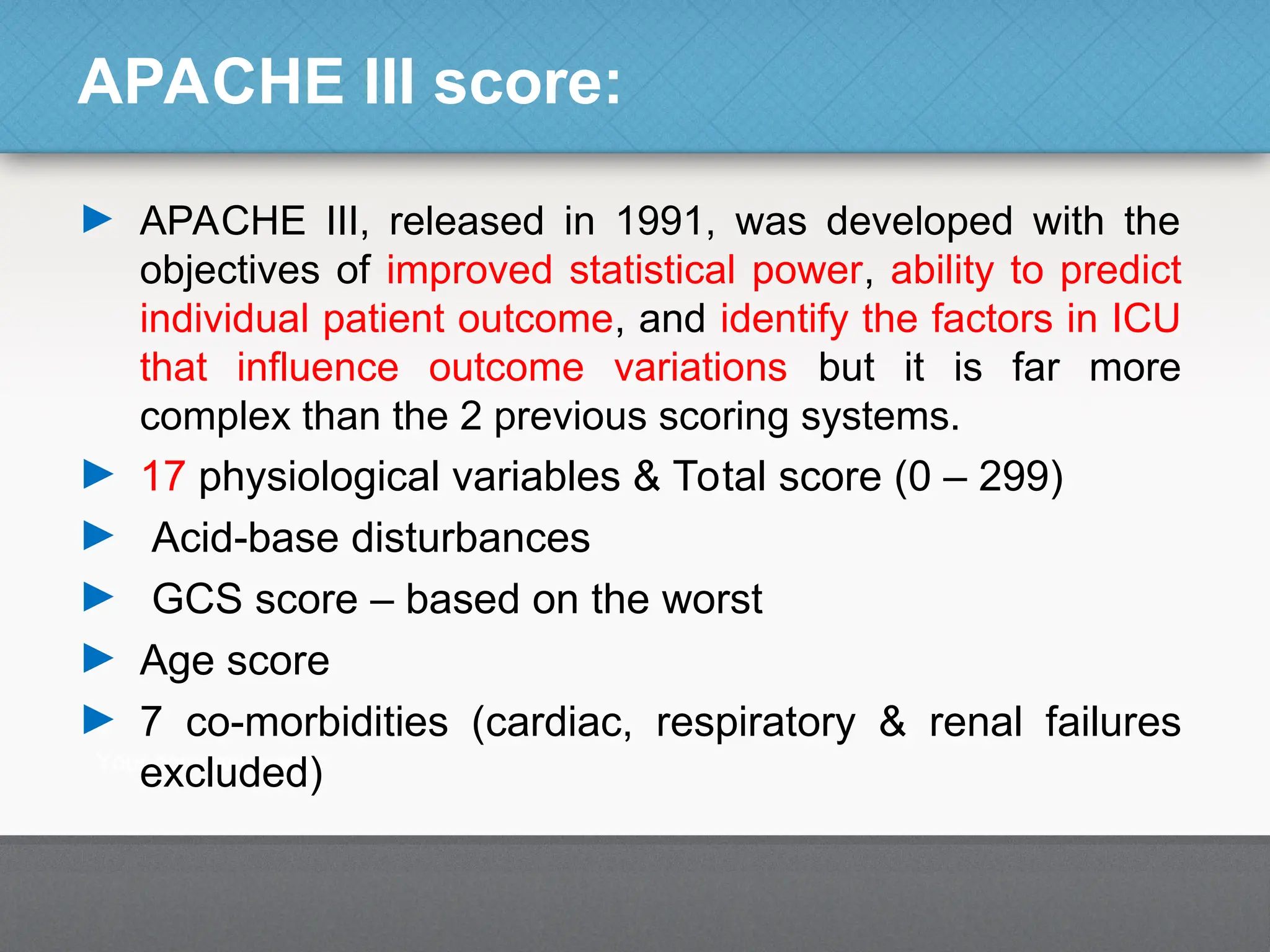 APACHE III score:

APACHE III, released in 1991, was developed with the objectives of improved statistical power, ability to predict individual patient outcome, and identify the factors in ICU that influence outcome variations but it is far more complex than the 2 previous scoring systems.

17 physiological variables & Total score (0 – 299)

Acid-base disturbances

GCS score – based on the worst

Age score

7 co-morbidities (cardiac, respiratory & renal failures excluded)